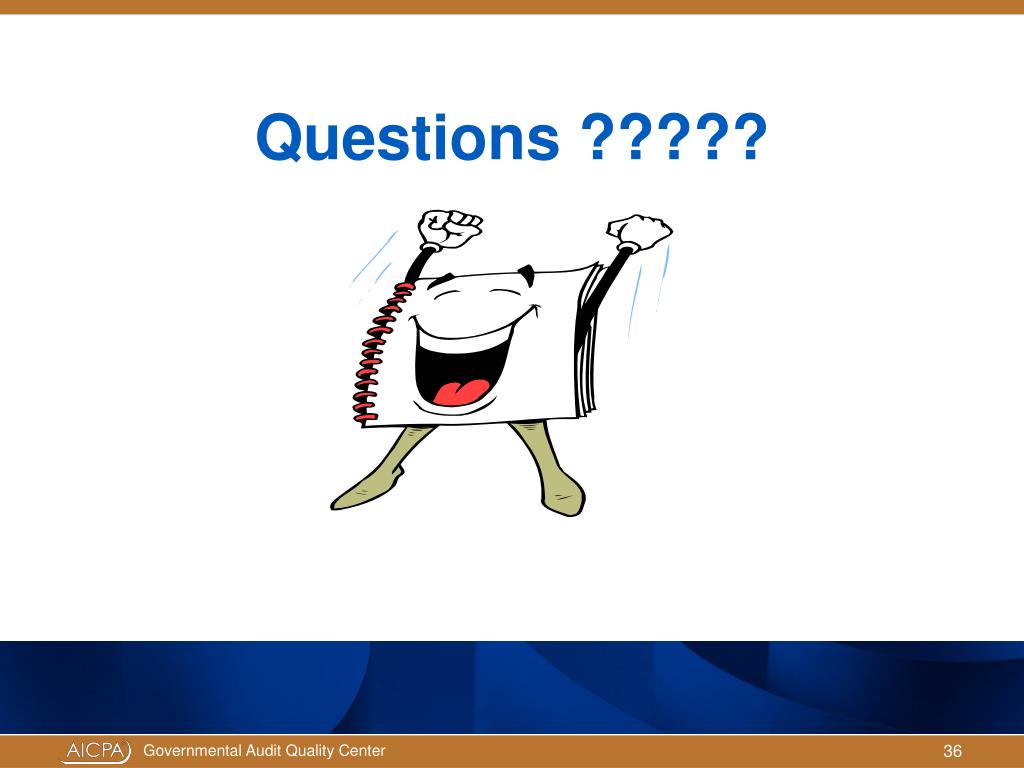 Questions ?????

AICPA Governmental Audit Quality Center

36